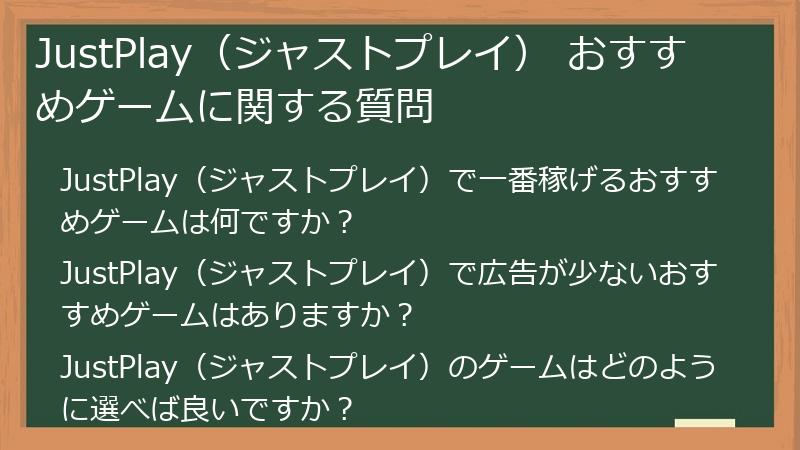 JustPlay（ジャストプレイ） おすすめゲームに関する質問

JustPlay（ジャストプレイ）で一番稼げるおすすめゲームは何ですか？

JustPlay（ジャストプレイ）で広告が少ないおすすめゲームはありますか？

JustPlay（ジャストプレイ）のゲームはどのように選べば良いですか？